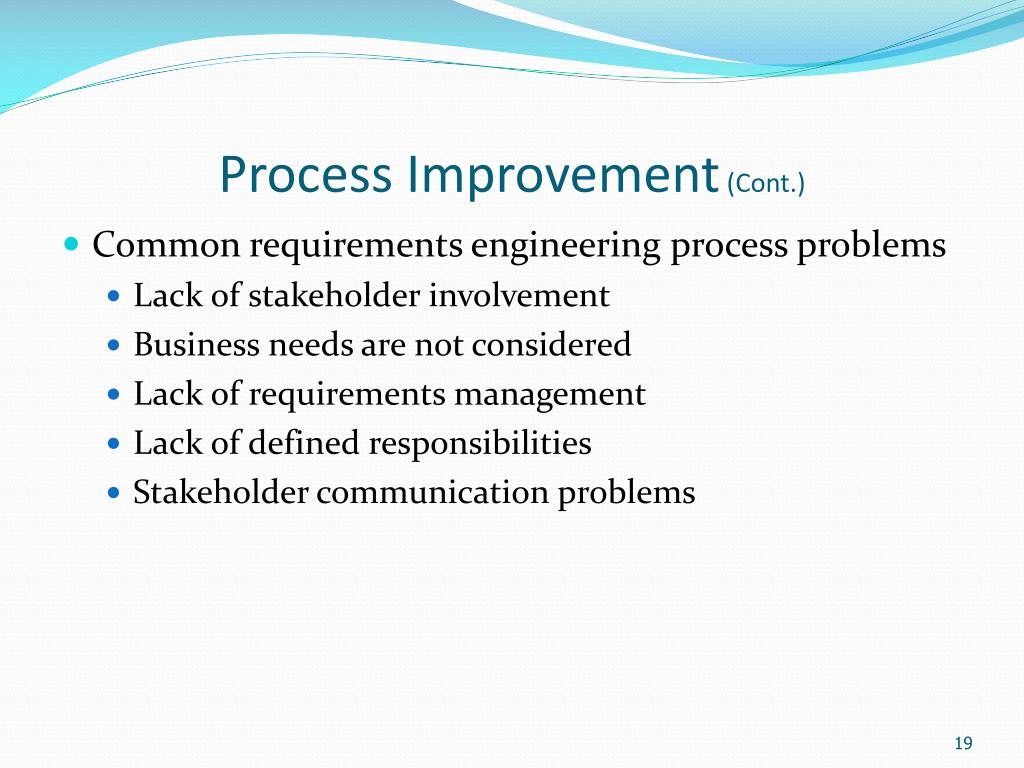 Process Improvement (Cont.)

- Common requirements engineering process problems
  - Lack of stakeholder involvement
  - Business needs are not considered
  - Lack of requirements management
  - Lack of defined responsibilities
  - Stakeholder communication problems

19